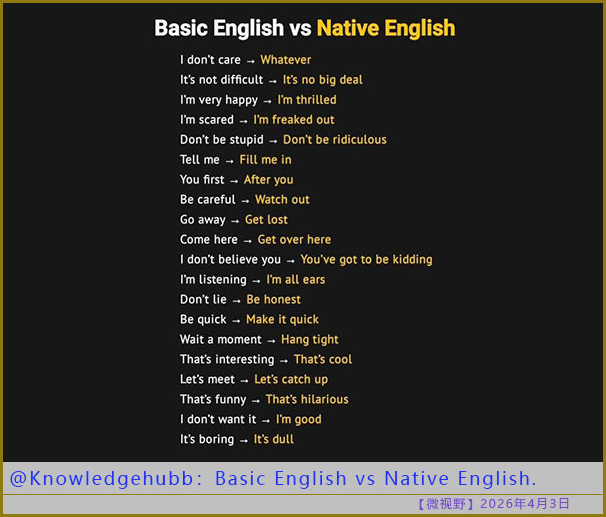 Basic English vs Native English

I don't care → Whatever
It's not difficult → It's no big deal
I'm very happy → I'm thrilled
I'm scared → I'm freaked out
Don't be stupid → Don't be ridiculous
Tell me → Fill me in
You first → After you
Be careful → Watch out
Go away → Get lost
Come here → Get over here
I don't believe you → You've got to be kidding
I'm listening → I'm all ears
Don't lie → Be honest
Be quick → Make it quick
Wait a moment → Hang tight
That's interesting → That's cool
Let's meet → Let's catch up
That's funny → That's hilarious
I don't want it → I'm good
It's boring → It's dull

@Knowledgehubb: Basic English vs Native English.

【微视野】2026年4月3日